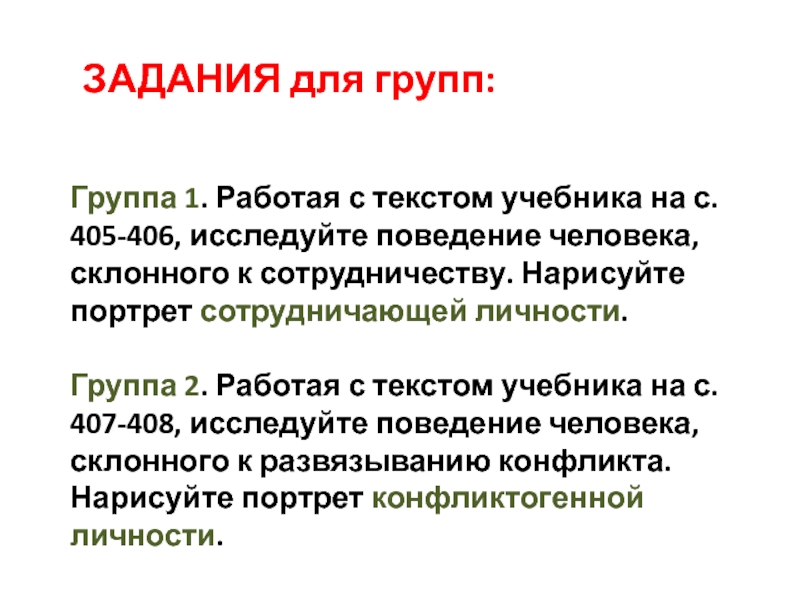 ЗАДАНИЯ для групп:

Группа 1. Работая с текстом учебника на с. 405-406, исследуйте поведение человека, склонного к сотрудничеству. Нарисуйте портрет сотрудничающей личности.

Группа 2. Работая с текстом учебника на с. 407-408, исследуйте поведение человека, склонного к развязыванию конфликта. Нарисуйте портрет конфликтогенной личности.